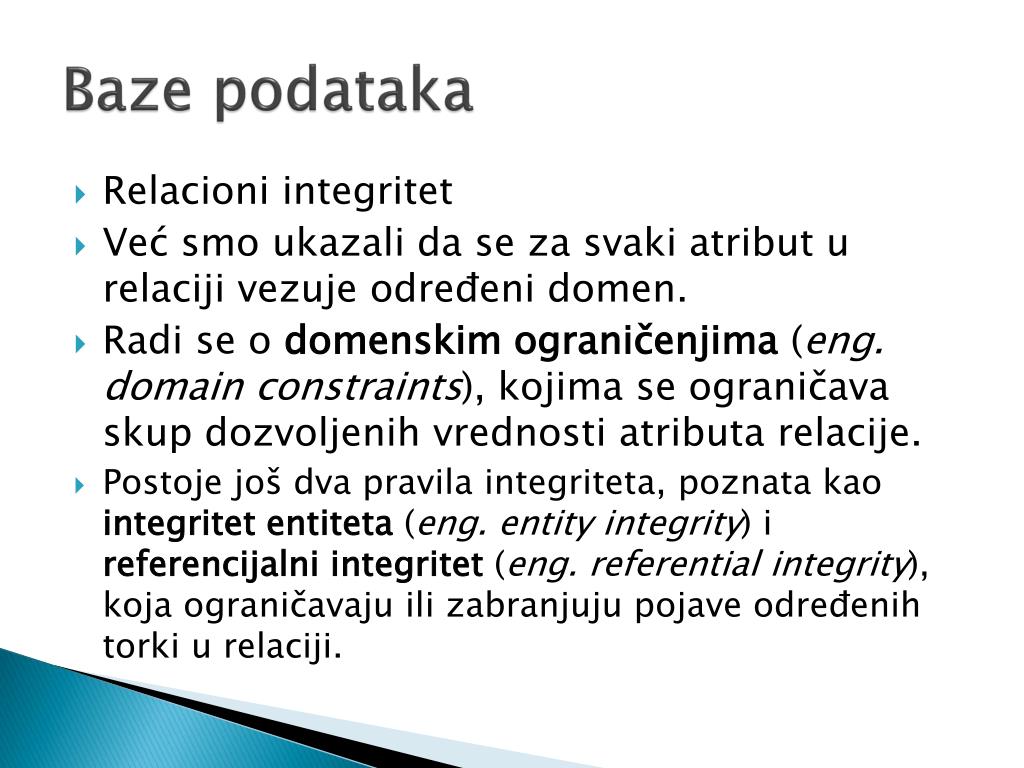 Baze podataka

Relacioni integritet

Već smo ukazali da se za svaki atribut u relaciji vezuje određeni domen.

Radi se o domenskim ograničenjima (eng. domain constraints), kojima se ograničava skup dozvoljenih vrednosti atributa relacije.

Postoje još dva pravila integriteta, poznata kao integritet entiteta (eng. entity integrity) i referencijalni integritet (eng. referential integrity), koja ograničavaju ili zabranjuju pojave određenih torki u relaciji.